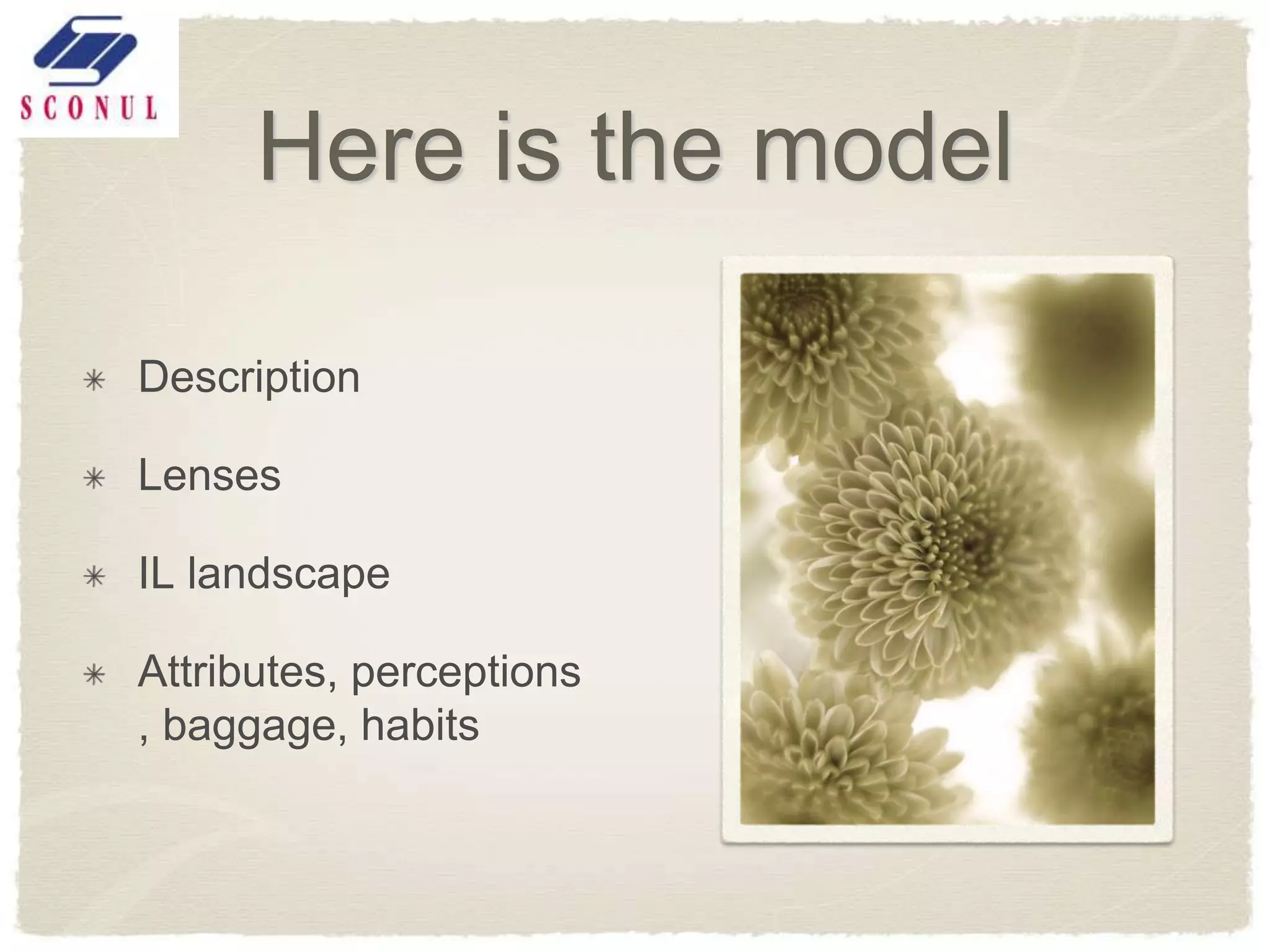 SCONUL

Here is the model

✳ Description

✳ Lenses

✳ IL landscape

✳ Attributes, perceptions , baggage, habits